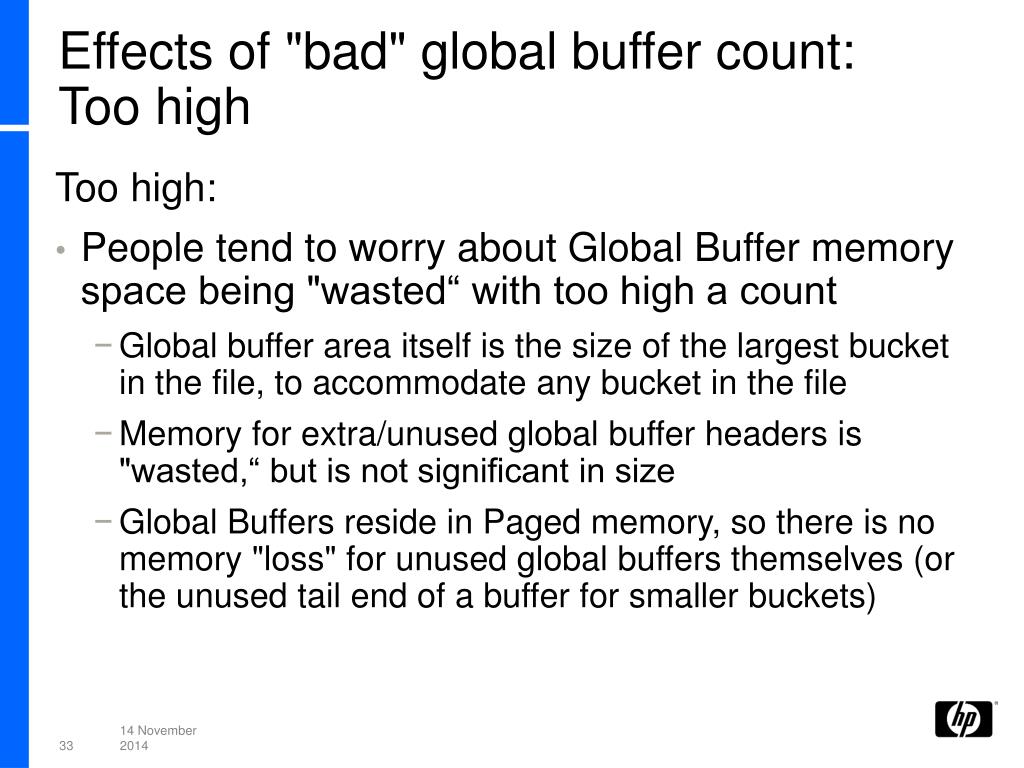 Effects of "bad" global buffer count:
Too high

Too high:

• People tend to worry about Global Buffer memory space being "wasted“ with too high a count

− Global buffer area itself is the size of the largest bucket in the file, to accommodate any bucket in the file

− Memory for extra/unused global buffer headers is "wasted,“ but is not significant in size

− Global Buffers reside in Paged memory, so there is no memory "loss" for unused global buffers themselves (or the unused tail end of a buffer for smaller buckets)

33

14 November 2014

hp